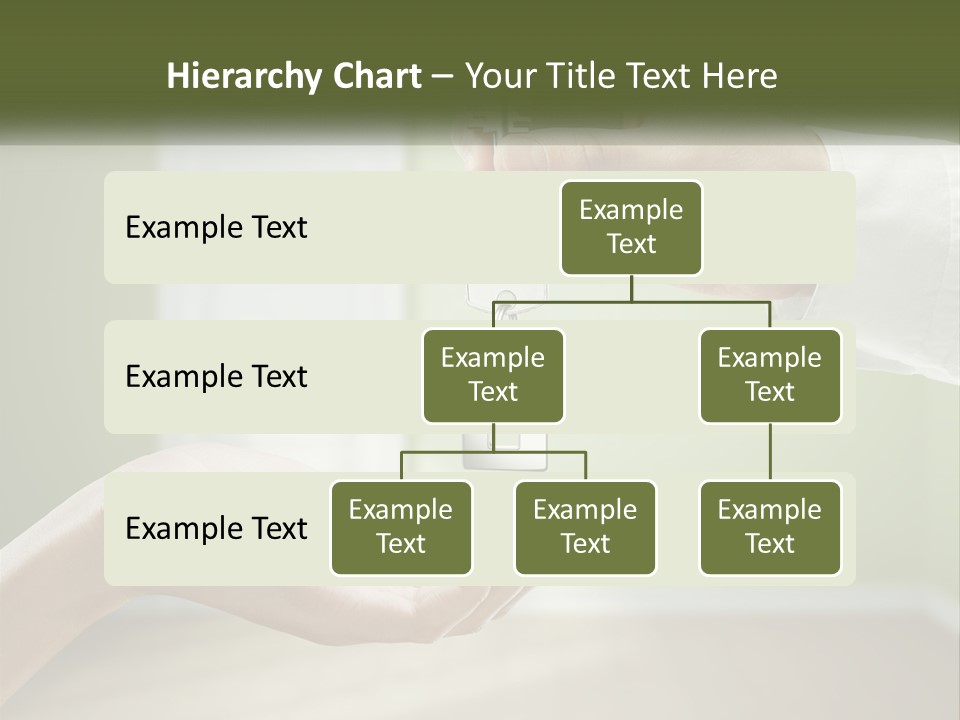 Hierarchy Chart – Your Title Text Here

Example Text

Example Text

Example Text

Example Text

Example Text

Example Text

Example Text

Example Text

Example Text